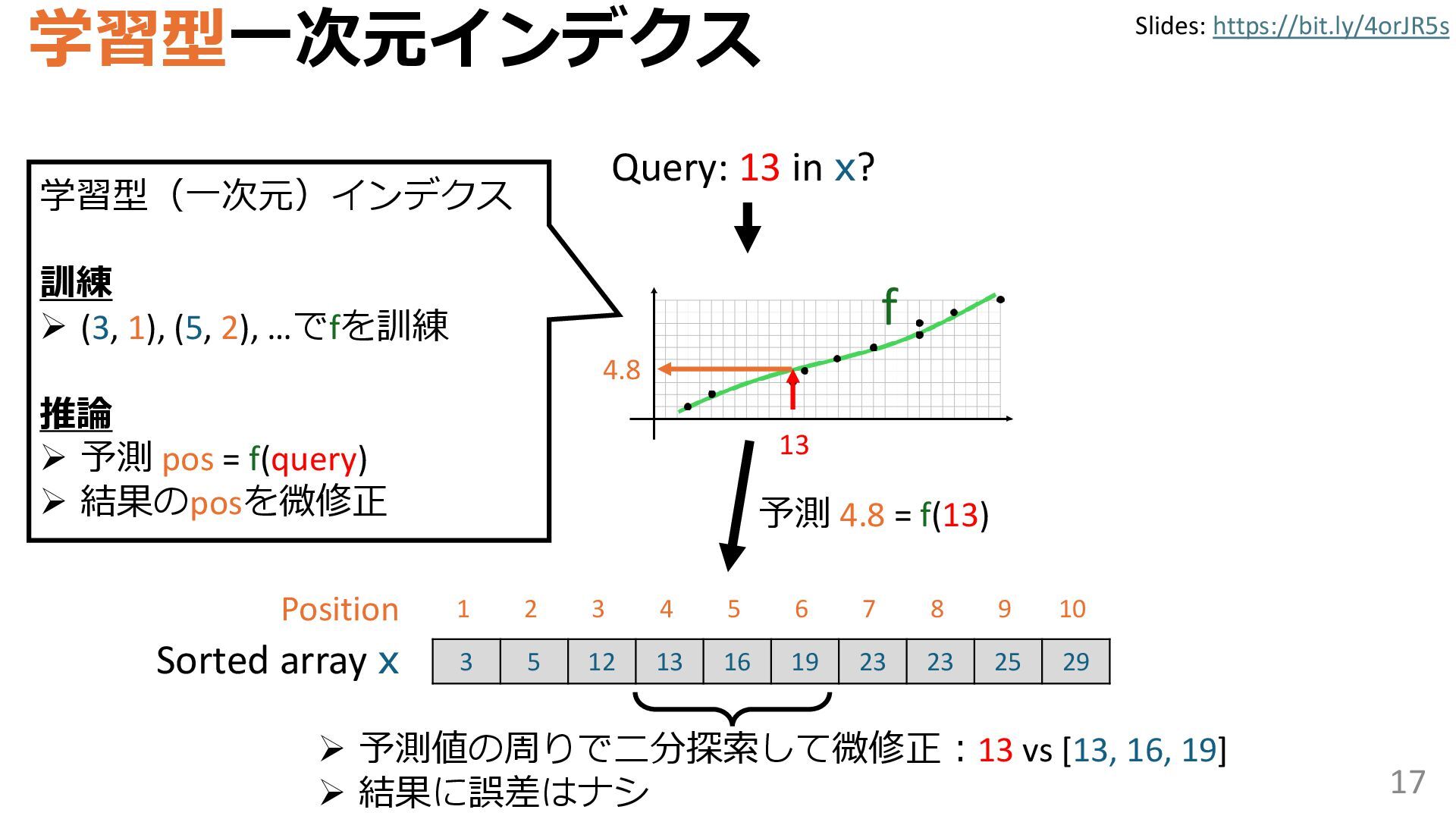 学習型一次元インデクス

Slides: https://bit.ly/4orJR5s

学習型（一次元）インデクス

訓練
➢ (3, 1), (5, 2), …でfを訓練

推論
➢ 予測 pos = f(query)
➢ 結果のposを微修正

Query: 13 in x?

f

4.8

13

予測 4.8 = f(13)

| Position | 1 | 2 | 3 | 4 | 5 | 6 | 7 | 8 | 9 | 10 |
|---|---|---|---|---|---|---|---|---|---|---|
| Sorted array x | 3 | 5 | 12 | 13 | 16 | 19 | 23 | 23 | 25 | 29 |

➢ 予測値の周りで二分探索して微修正：13 vs [13, 16, 19]
➢ 結果に誤差はナシ

17